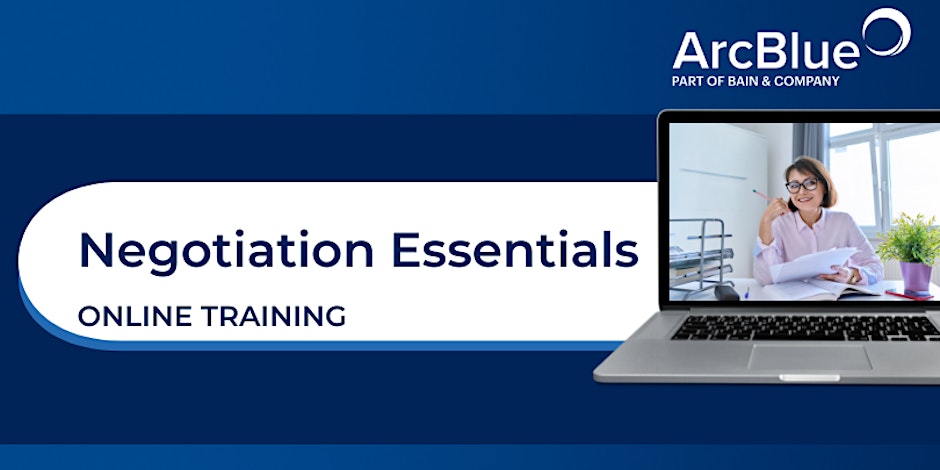 ArcBlue
PART OF BAIN & COMPANY

Negotiation Essentials

ONLINE TRAINING